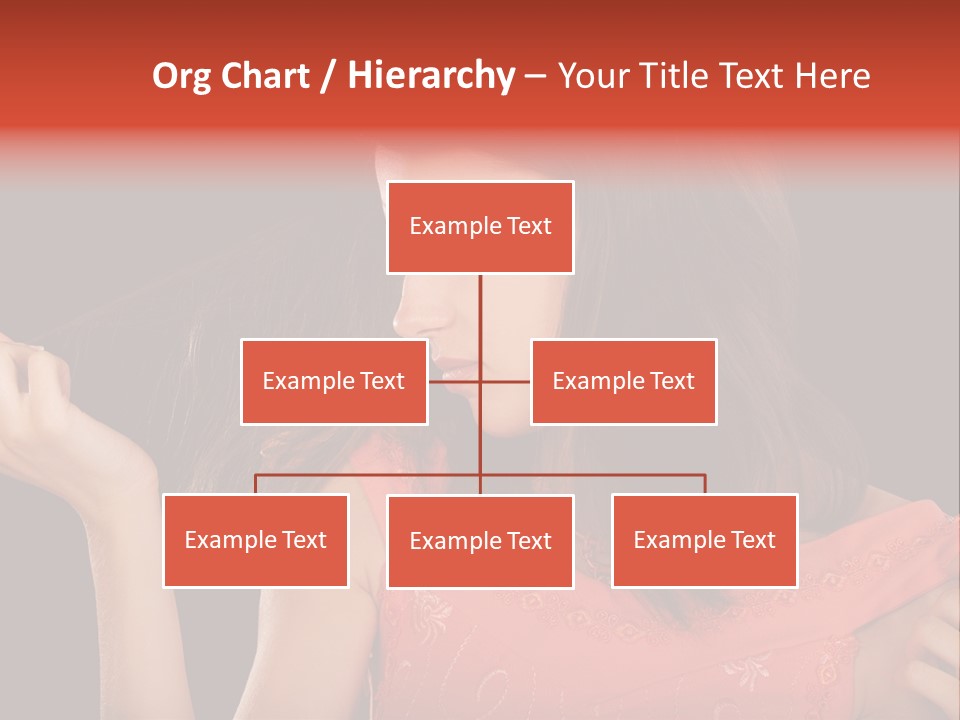 Org Chart / Hierarchy – Your Title Text Here

Example Text

Example Text

Example Text

Example Text

Example Text

Example Text